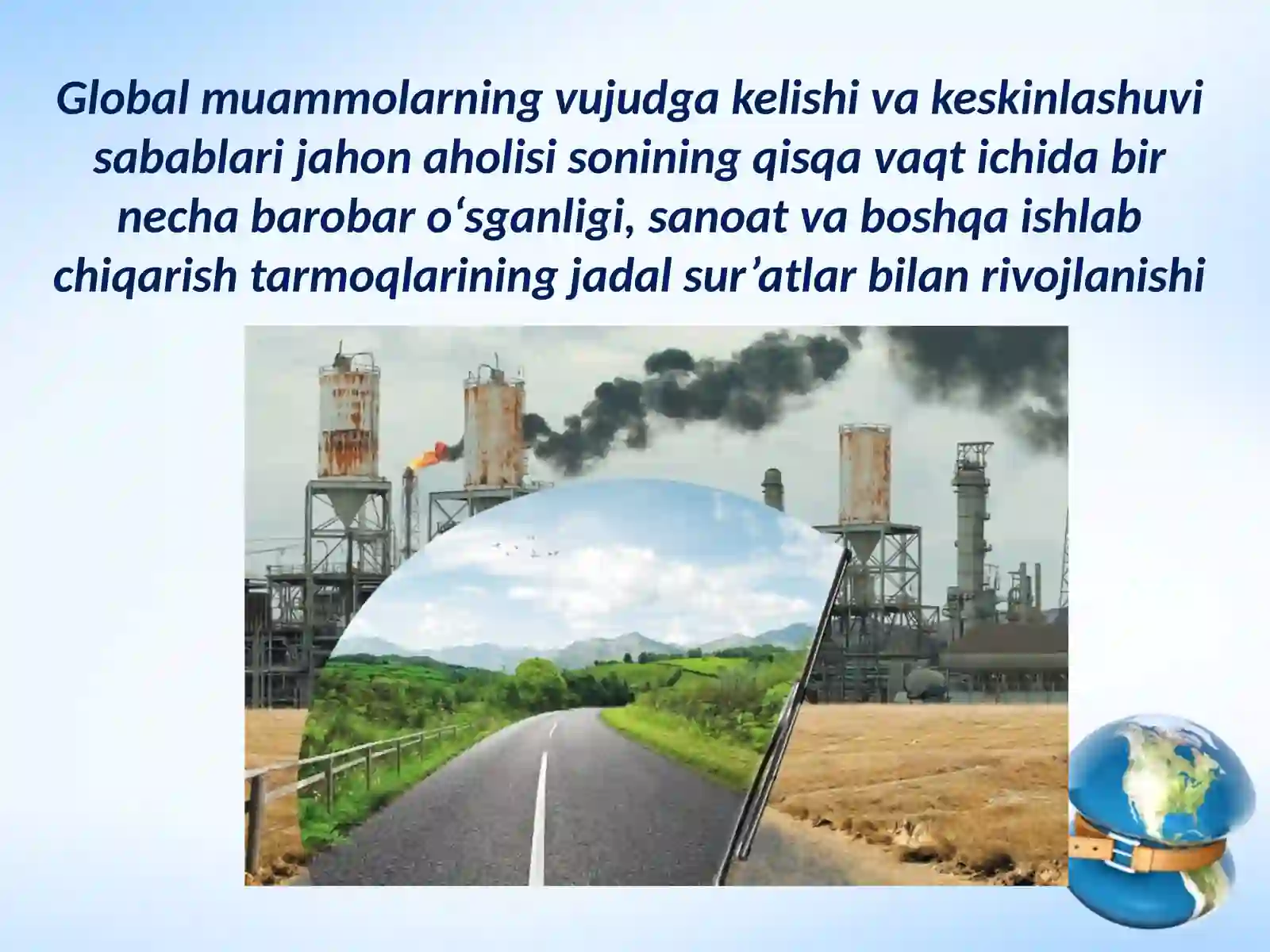 Global muammolarning vujudga kelishi va keskinlashuvi sabablari jahon aholisi sonining qisqa vaqt ichida bir necha barobar o‘sganligi, sanoat va boshqa ishlab chiqarish tarmoqlarining jadal sur’atlar bilan rivojlanishi